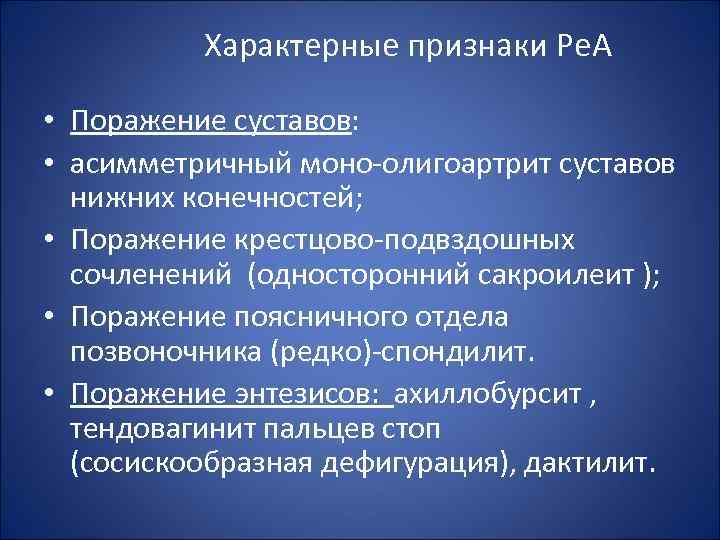 Характерные признаки РеА

• Поражение суставов:
• асимметричный моно-олигоартрит суставов нижних конечностей;
• Поражение крестцово-подвздошных сочленений (односторонний сакроилеит );
• Поражение поясничного отдела позвоночника (редко)-спондилит.
• Поражение энтезисов: ахиллобурсит , тендовагинит пальцев стоп (сосискообразная дефигурация), дактилит.